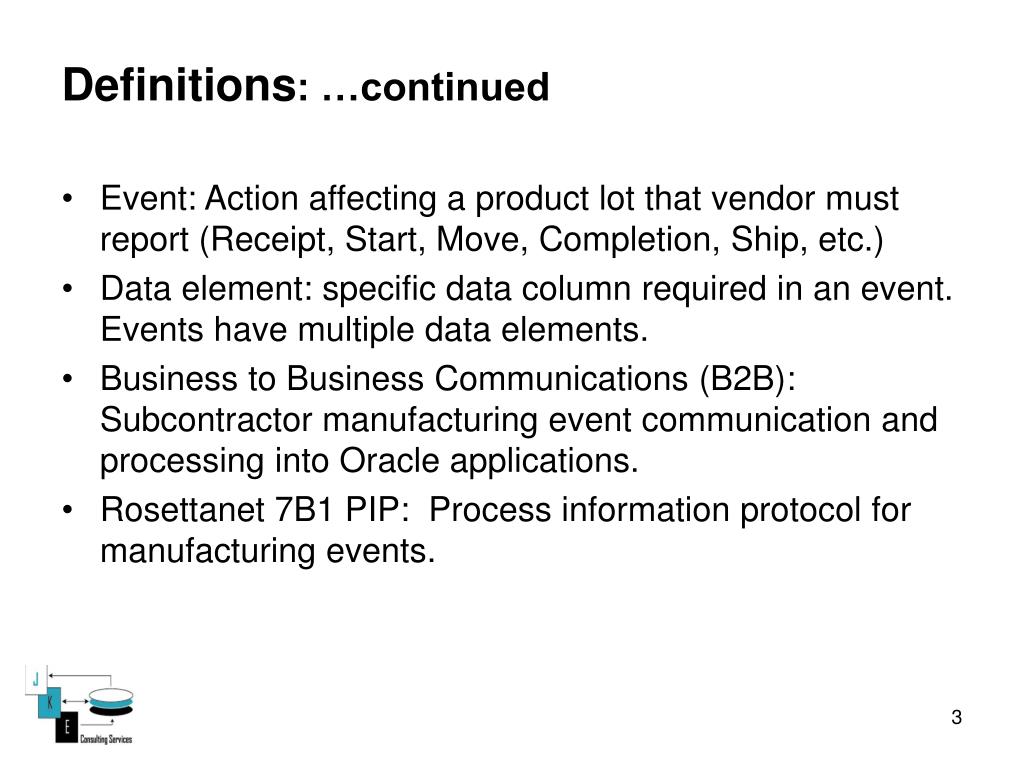 Definitions: …continued

• Event: Action affecting a product lot that vendor must report (Receipt, Start, Move, Completion, Ship, etc.)
• Data element: specific data column required in an event. Events have multiple data elements.
• Business to Business Communications (B2B): Subcontractor manufacturing event communication and processing into Oracle applications.
• Rosettanet 7B1 PIP: Process information protocol for manufacturing events.

J
K
E
Consulting Services

3